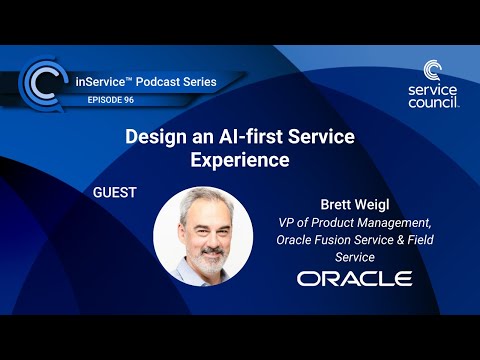 inService™ Podcast Series
EPISODE 96

service council

Design an AI-first Service Experience

GUEST

Brett Weigl
VP of Product Management, Oracle Fusion Service & Field Service

ORACLE